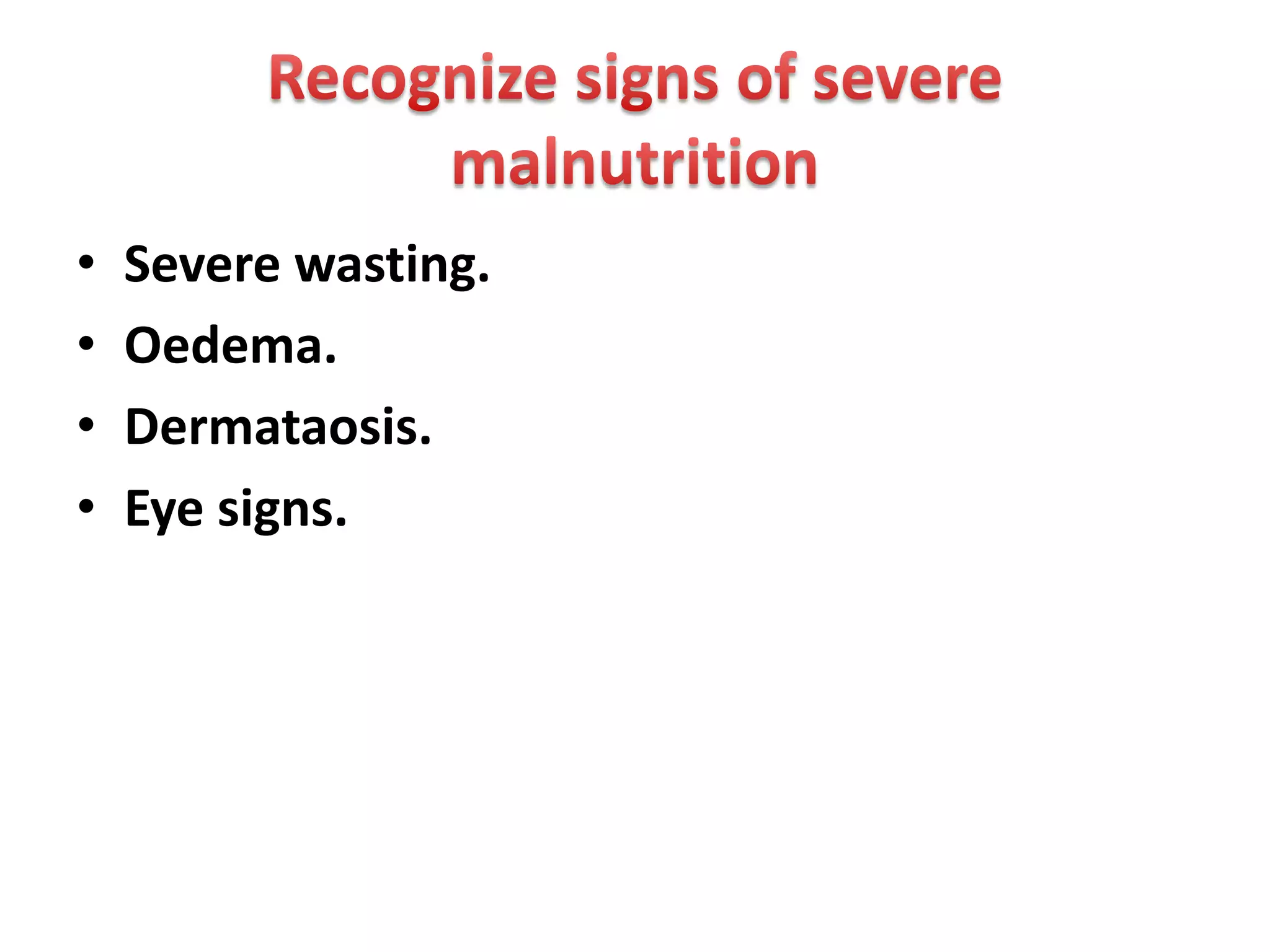 Recognize signs of severe malnutrition

• Severe wasting.
• Oedema.
• Dermataosis.
• Eye signs.